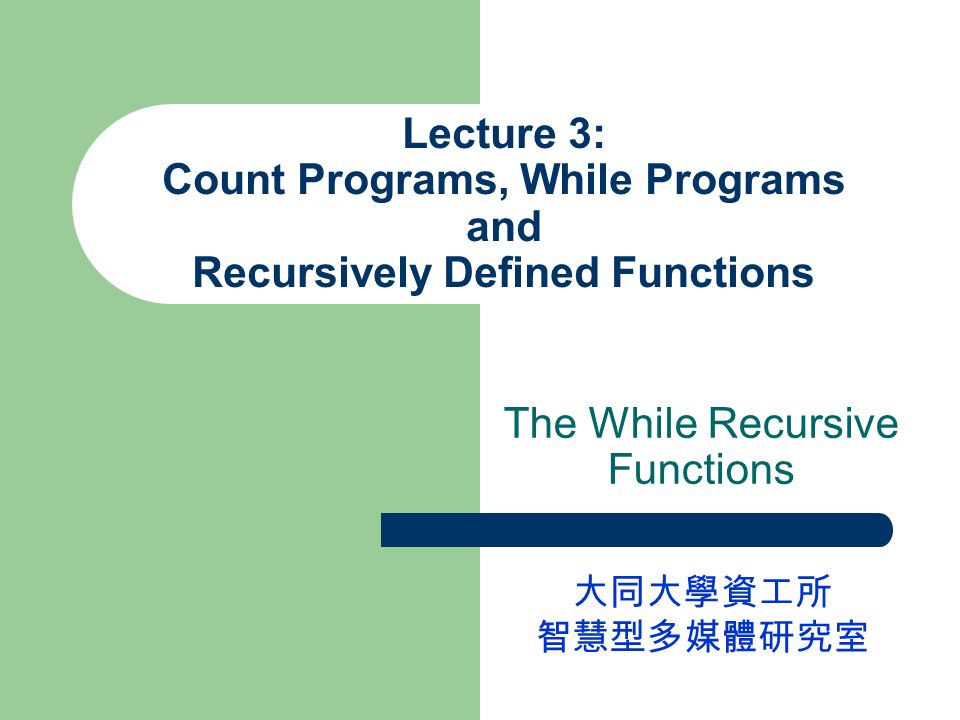 Lecture 3:
Count Programs, While Programs and Recursively Defined Functions

The While Recursive Functions

大同大學資工所
智慧型多媒體研究室